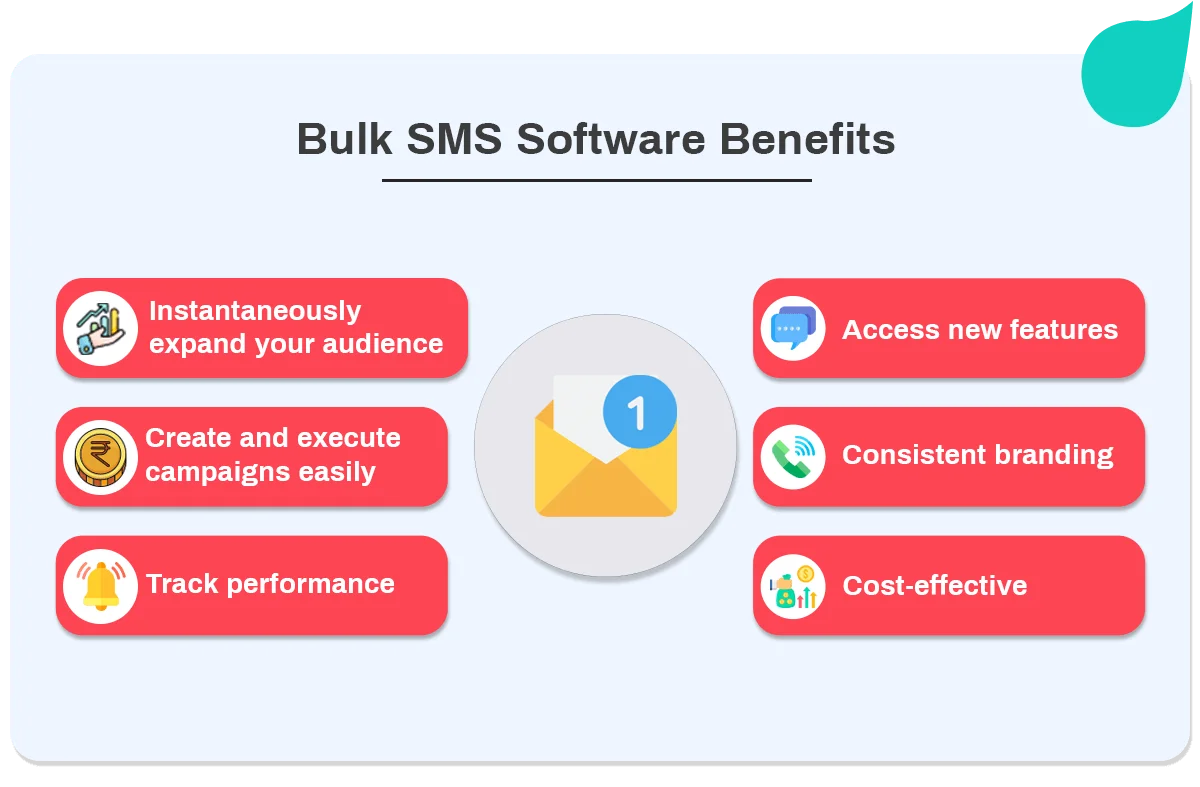 Bulk SMS Software Benefits

Instantaneously expand your audience

Create and execute campaigns easily

Track performance

1

Access new features

Consistent branding

Cost-effective